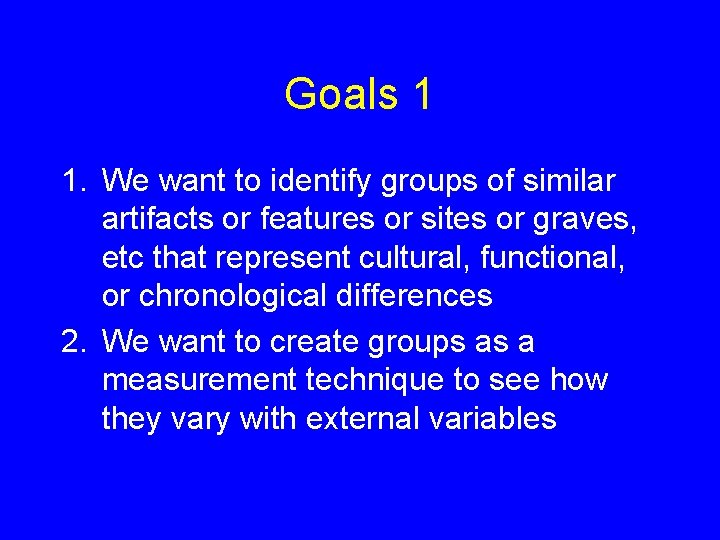 Goals 1

1. We want to identify groups of similar artifacts or features or sites or graves, etc that represent cultural, functional, or chronological differences

2. We want to create groups as a measurement technique to see how they vary with external variables